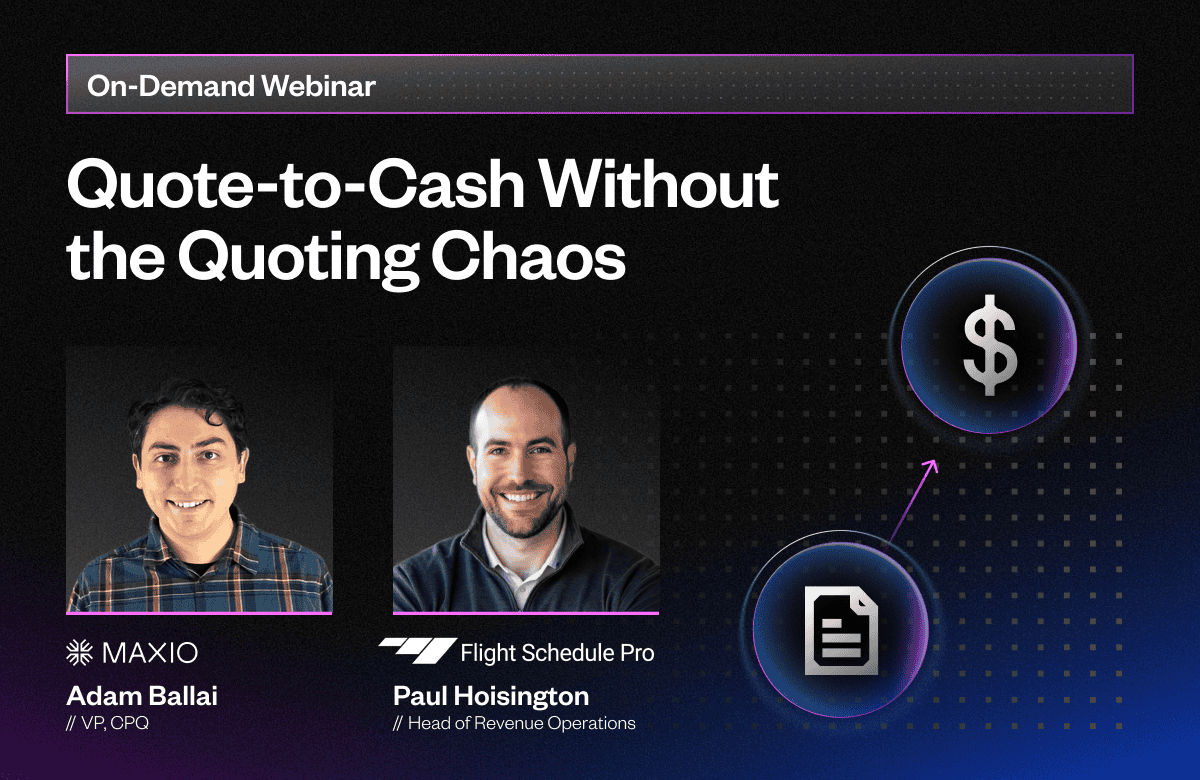 On-Demand Webinar

Quote-to-Cash Without the Quoting Chaos

$

MAXIO
Adam Ballai
// VP, CPQ

Flight Schedule Pro
Paul Hoisington
// Head of Revenue Operations